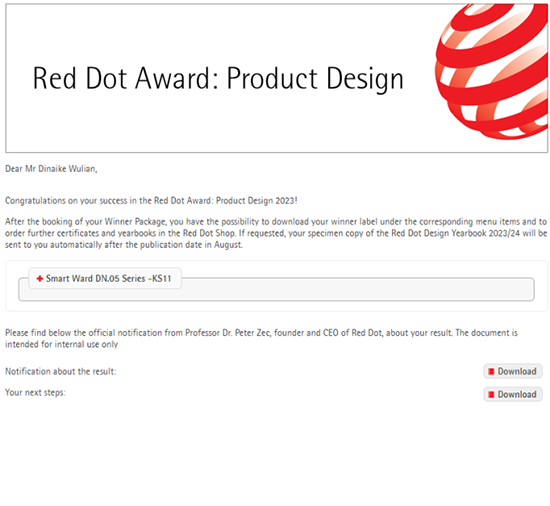 Red Dot Award: Product Design

Dear Mr Dinaike Wulian,

Congratulations on your success in the Red Dot Award: Product Design 2023!

After the booking of your Winner Package, you have the possibility to download your winner label under the corresponding menu items and to order further certificates and yearbooks in the Red Dot Shop. If requested, your specimen copy of the Red Dot Design Yearbook 2023/24 will be sent to you automatically after the publication date in August.

+ Smart Ward DN.05 Series -KS11

Please find below the official notification from Professor Dr. Peter Zec, founder and CEO of Red Dot, about your result. The document is intended for internal use only

Notification about the result: Download

Your next steps: Download